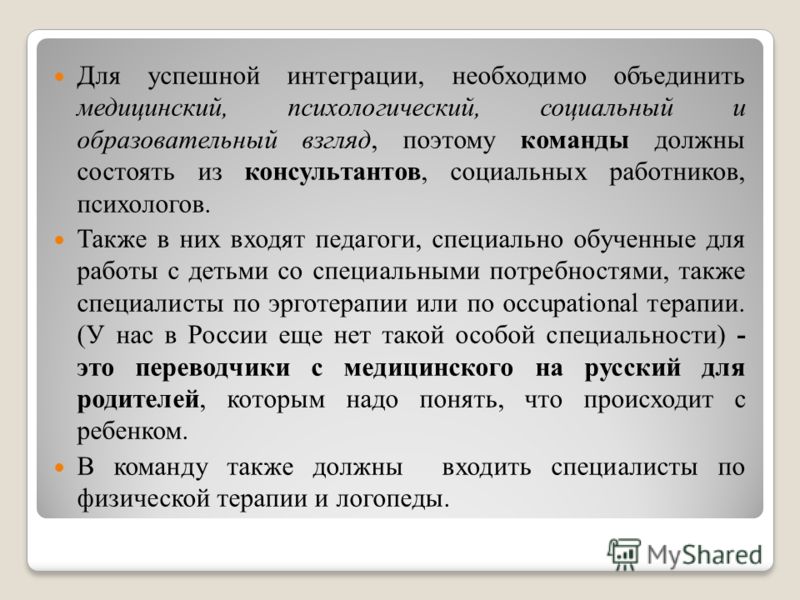 Для успешной интеграции, необходимо объединить медицинский, психологический, социальный и образовательный взгляд, поэтому команды должны состоять из консультантов, социальных работников, психологов.

Также в них входят педагоги, специально обученные для работы с детьми со специальными потребностями, также специалисты по эрготерапии или по occupational терапии. (У нас в России еще нет такой особой специальности) - это переводчики с медицинского на русский для родителей, которым надо понять, что происходит с ребенком.

В команду также должны входить специалисты по физической терапии и логопеды.

MyShared